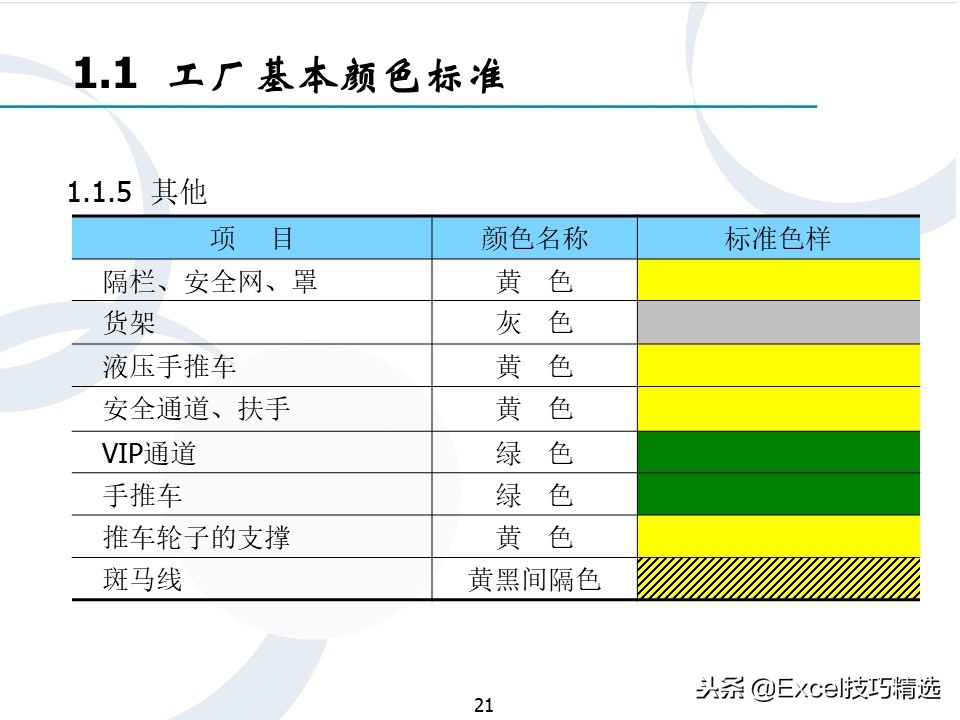 1.1 工厂基本颜色标准

1.1.5 其他

| 项　目 | 颜色名称 | 标准色样 |
|---|---|---|
| 隔栏、安全网、罩 | 黄　色 | |
| 货架 | 灰　色 | |
| 液压手推车 | 黄　色 | |
| 安全通道、扶手 | 黄　色 | |
| VIP通道 | 绿　色 | |
| 手推车 | 绿　色 | |
| 推车轮子的支撑 | 黄　色 | |
| 斑马线 | 黄黑间隔色 | |

21

头条 @Excel技巧精选